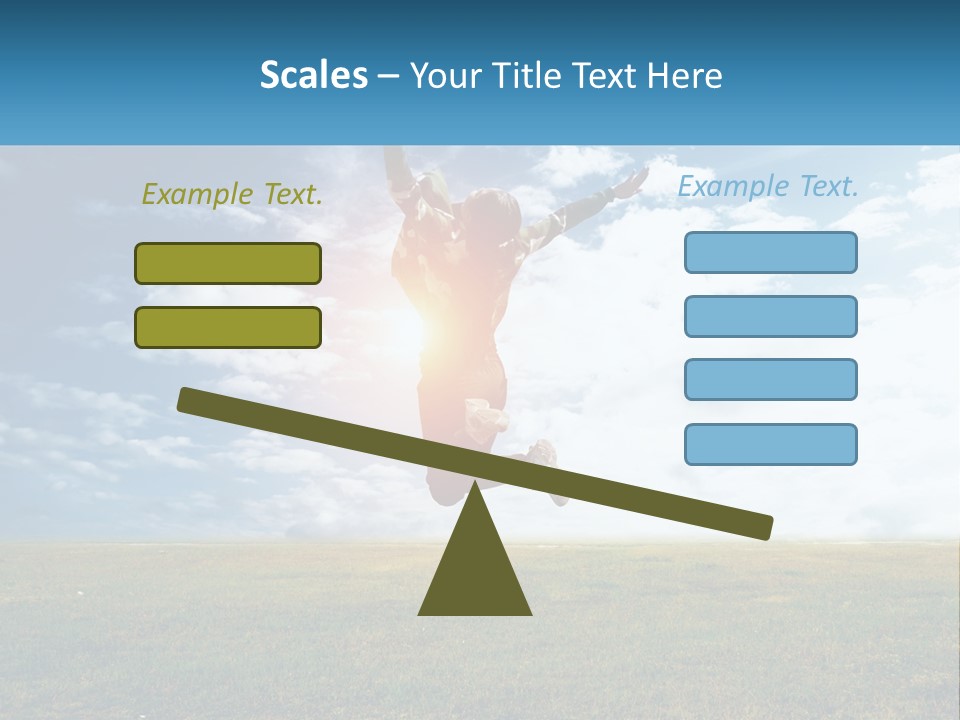 Scales – Your Title Text Here

Example Text.

Example Text.